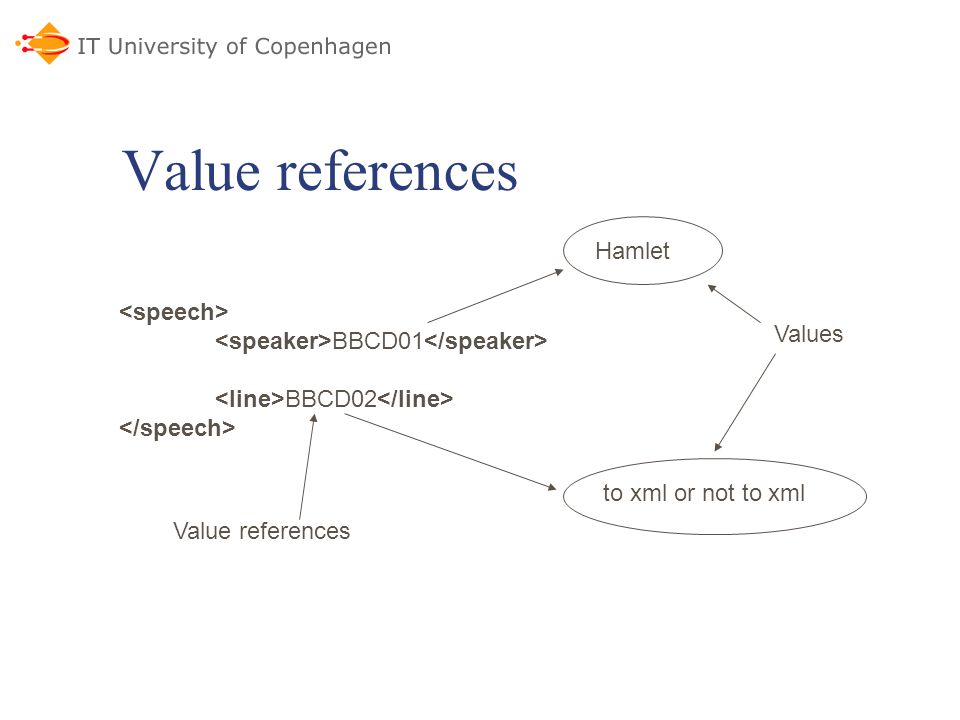 IT University of Copenhagen

Value references

Hamlet

<speech>
<speaker>BBCD01</speaker>

<line>BBCD02</line>
</speech>

Values

to xml or not to xml

Value references